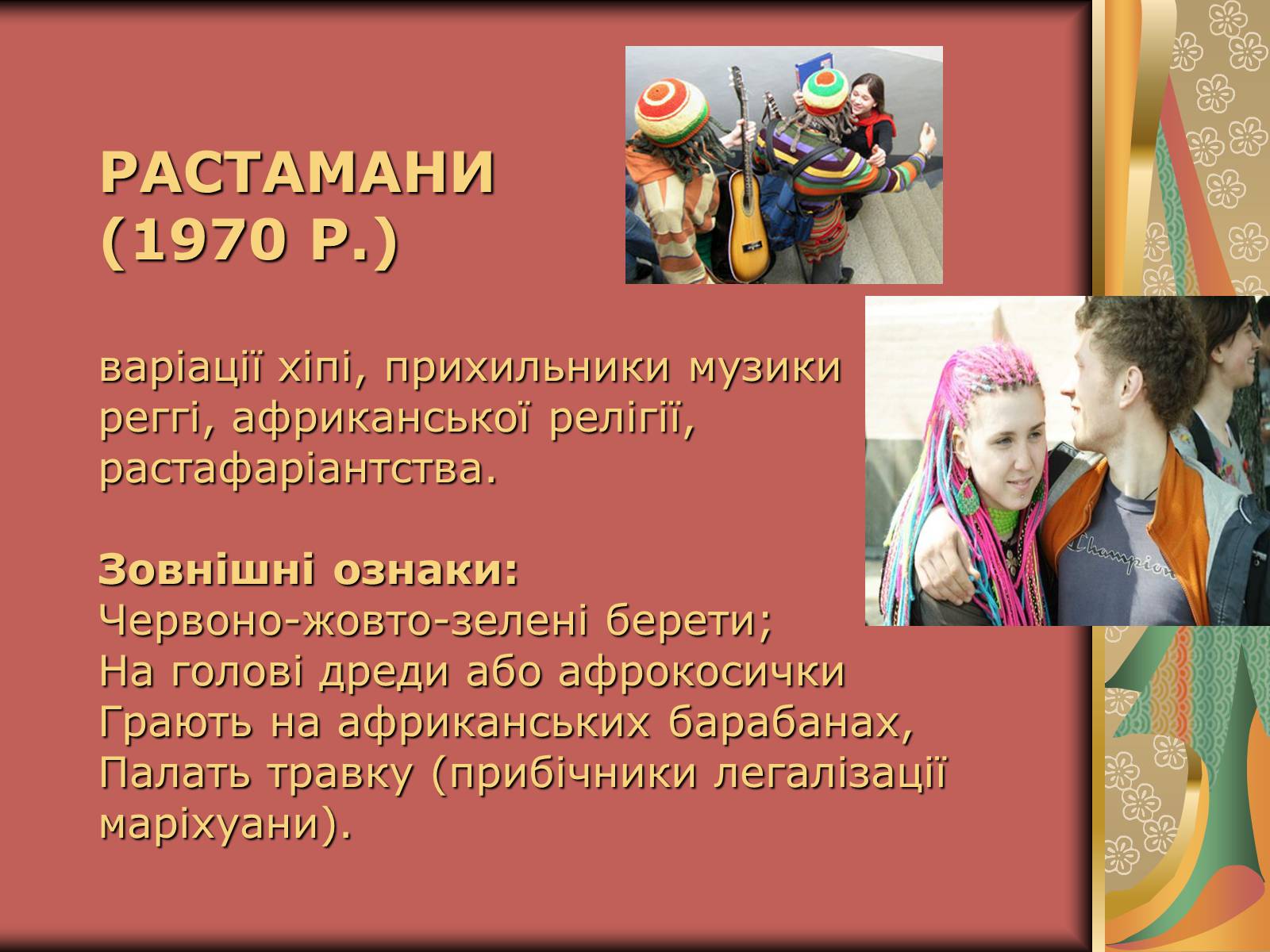 РАСТАМАНИ
(1970 Р.)

варіації хіпі, прихильники музики реггі, африканської релігії, растафаріантства.

Зовнішні ознаки:
Червоно-жовто-зелені берети;
На голові дреди або афрокосички
Грають на африканських барабанах,
Палать травку (прибічники легалізації маріхуани).

Champion